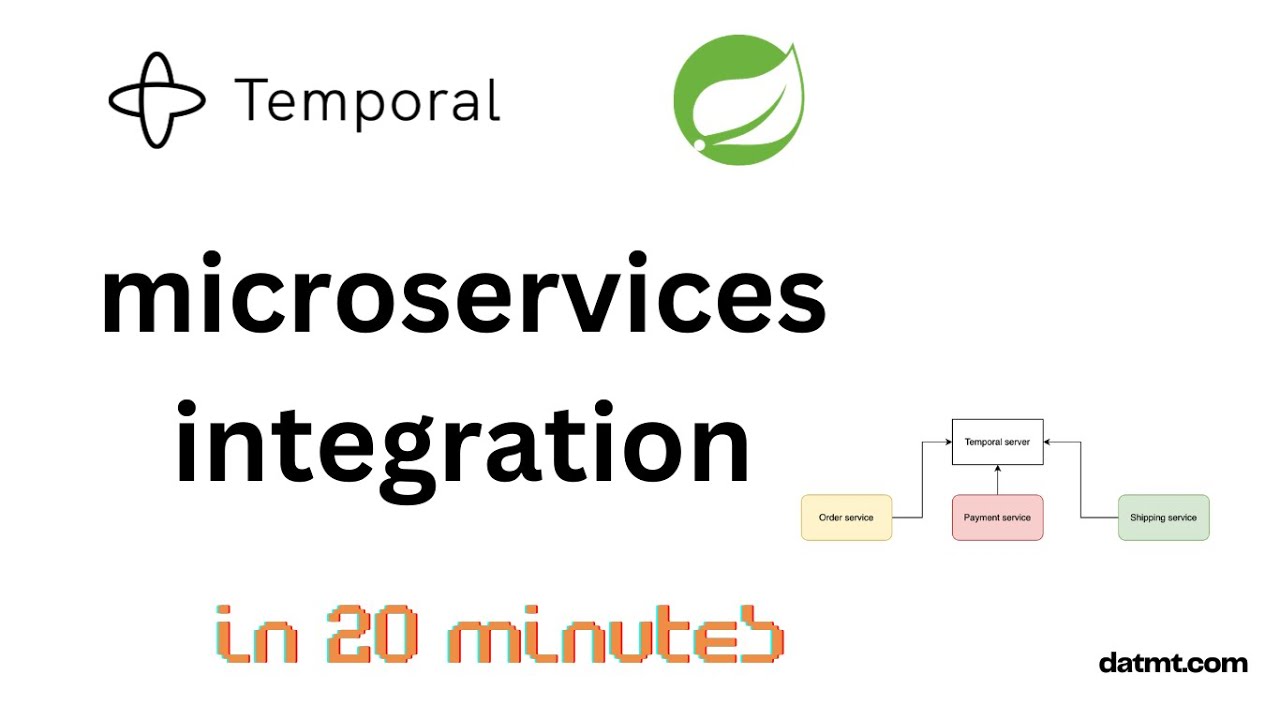 Temporal

microservices integration

Temporal server

Order service

Payment service

Shipping service

in 20 minutes

datmt.com